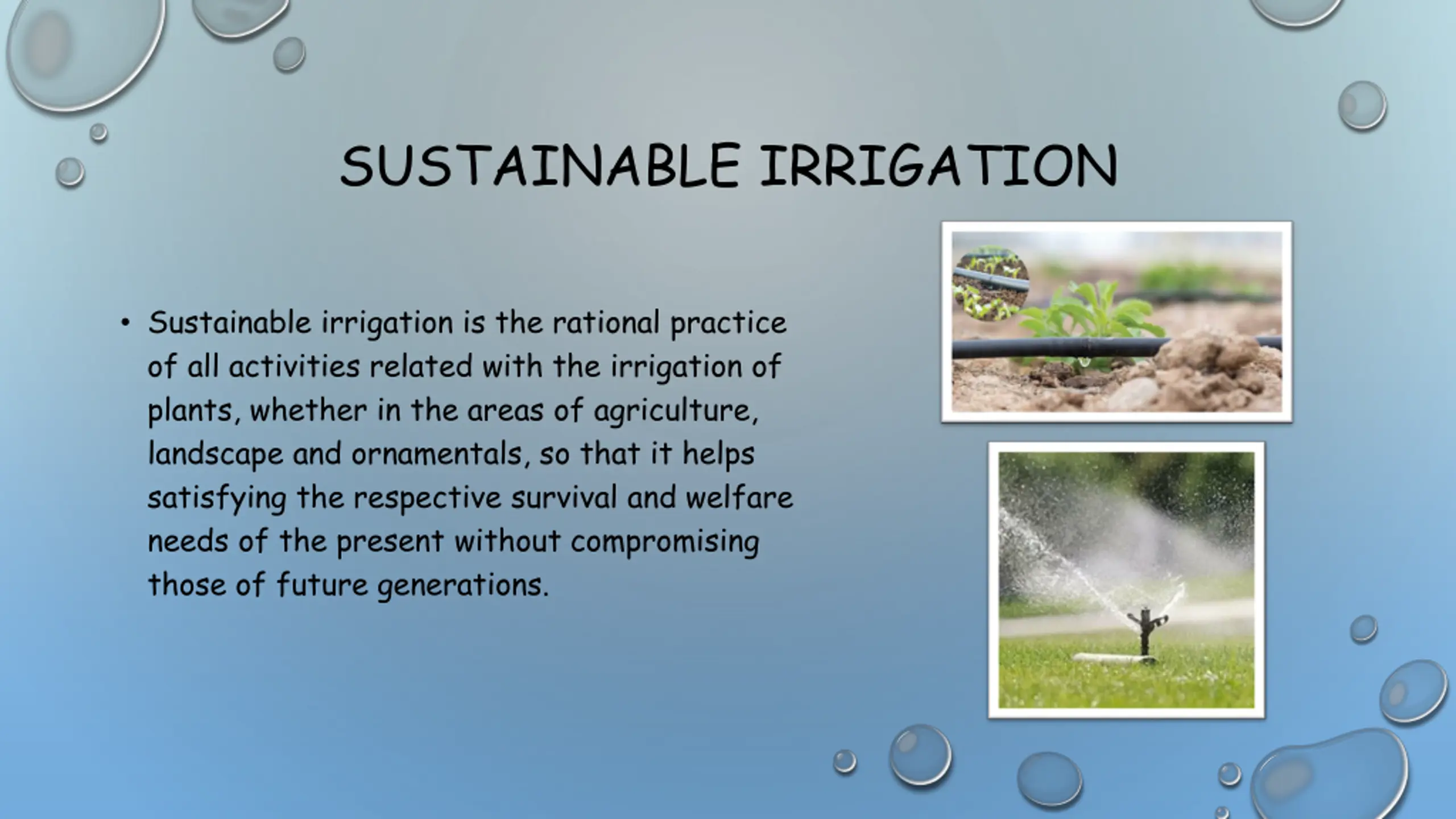 SUSTAINABLE IRRIGATION

• Sustainable irrigation is the rational practice of all activities related with the irrigation of plants, whether in the areas of agriculture, landscape and ornamentals, so that it helps satisfying the respective survival and welfare needs of the present without compromising those of future generations.